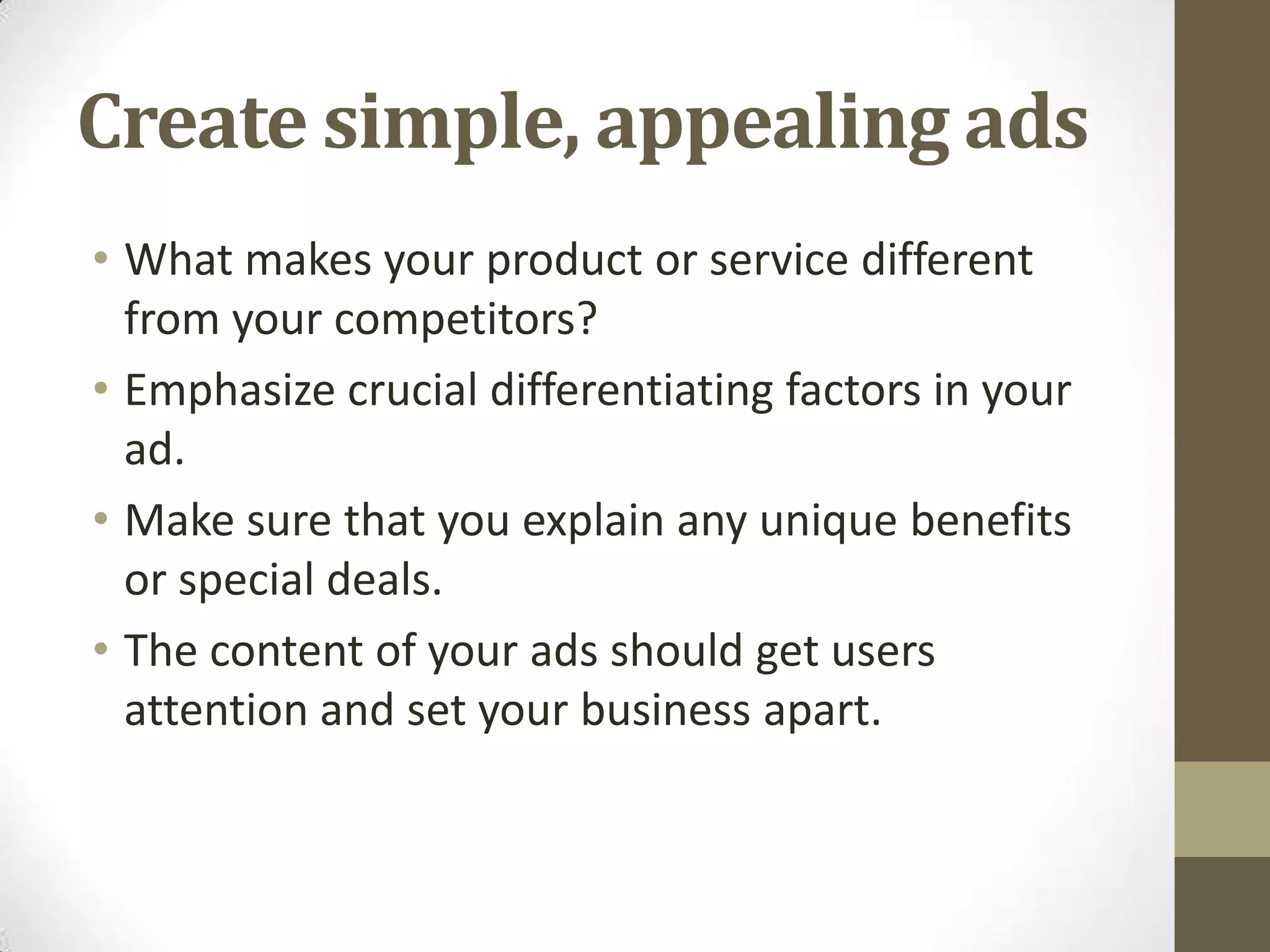 Create simple, appealing ads

• What makes your product or service different from your competitors?
• Emphasize crucial differentiating factors in your ad.
• Make sure that you explain any unique benefits or special deals.
• The content of your ads should get users attention and set your business apart.